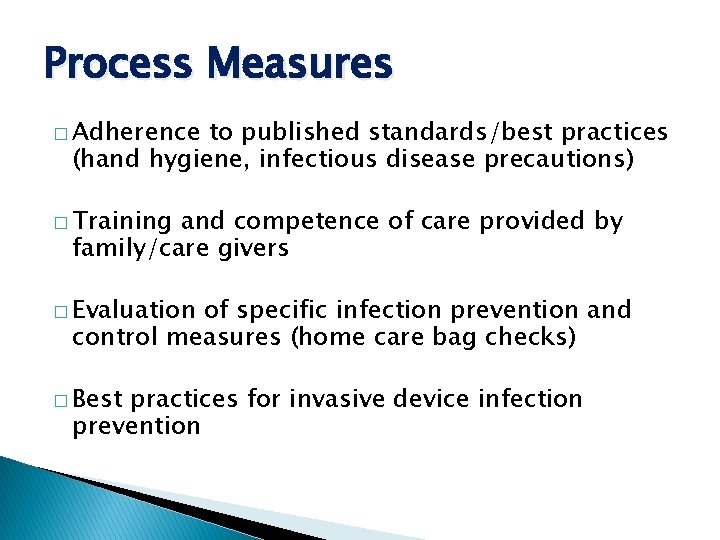 Process Measures

□ Adherence to published standards/best practices (hand hygiene, infectious disease precautions)

□ Training and competence of care provided by family/care givers

□ Evaluation of specific infection prevention and control measures (home care bag checks)

□ Best practices for invasive device infection prevention